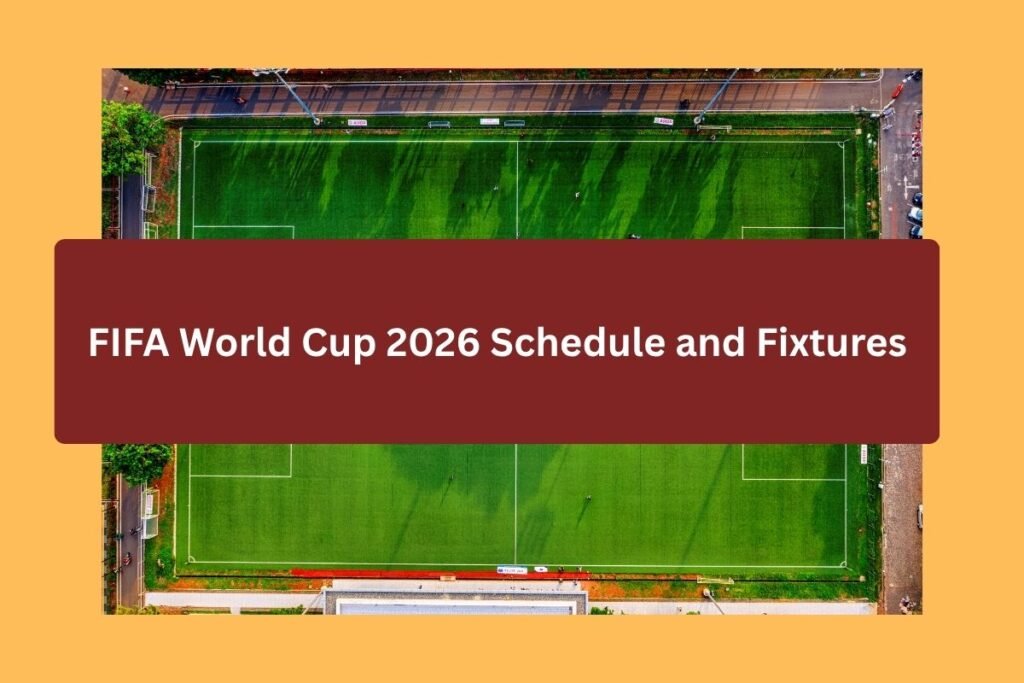 FIFA World Cup 2026 Schedule and Fixtures